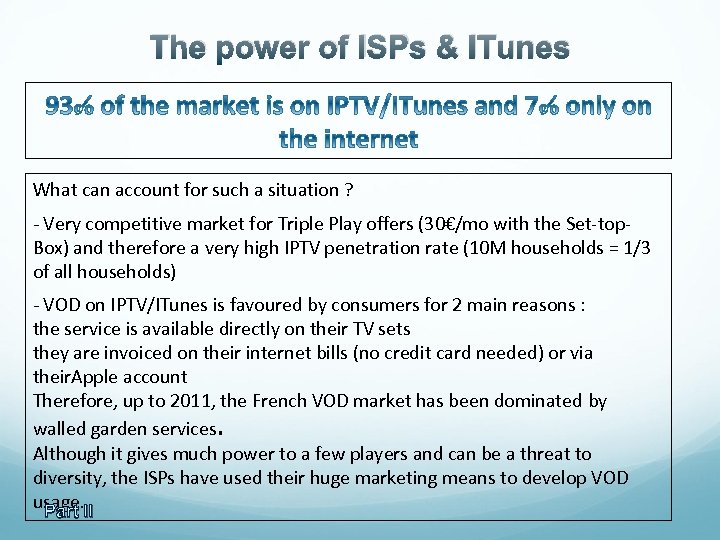 The power of ISPs & ITunes

93% of the market is on IPTV/ITunes and 7% only on the internet

What can account for such a situation ?

- Very competitive market for Triple Play offers (30€/mo with the Set-top-Box) and therefore a very high IPTV penetration rate (10M households = 1/3 of all households)

- VOD on IPTV/ITunes is favoured by consumers for 2 main reasons :
the service is available directly on their TV sets
they are invoiced on their internet bills (no credit card needed) or via theirApple account
Therefore, up to 2011, the French VOD market has been dominated by walled garden services.
Although it gives much power to a few players and can be a threat to diversity, the ISPs have used their huge marketing means to develop VOD usage

Part II